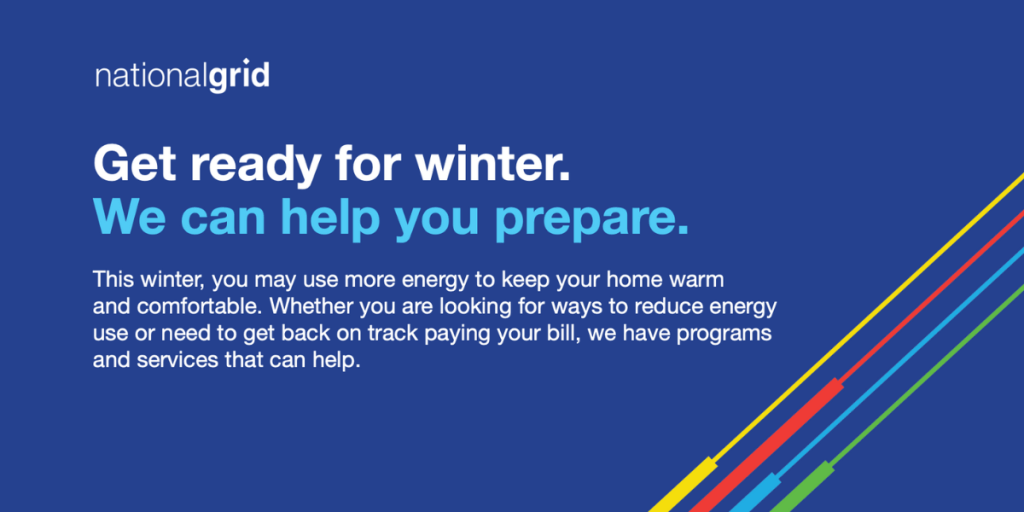 nationalgrid

Get ready for winter.
We can help you prepare.

This winter, you may use more energy to keep your home warm and comfortable. Whether you are looking for ways to reduce energy use or need to get back on track paying your bill, we have programs and services that can help.